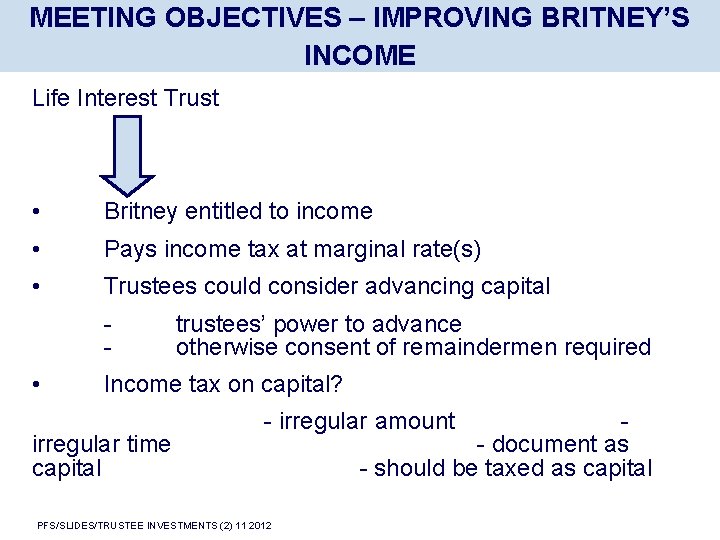 MEETING OBJECTIVES – IMPROVING BRITNEY'S INCOME

Life Interest Trust

• Britney entitled to income
• Pays income tax at marginal rate(s)
• Trustees could consider advancing capital
- trustees' power to advance
- otherwise consent of remaindermen required
• Income tax on capital?
- irregular amount - irregular time - document as capital - should be taxed as capital

PFS/SLIDES/TRUSTEE INVESTMENTS (2) 11 2012